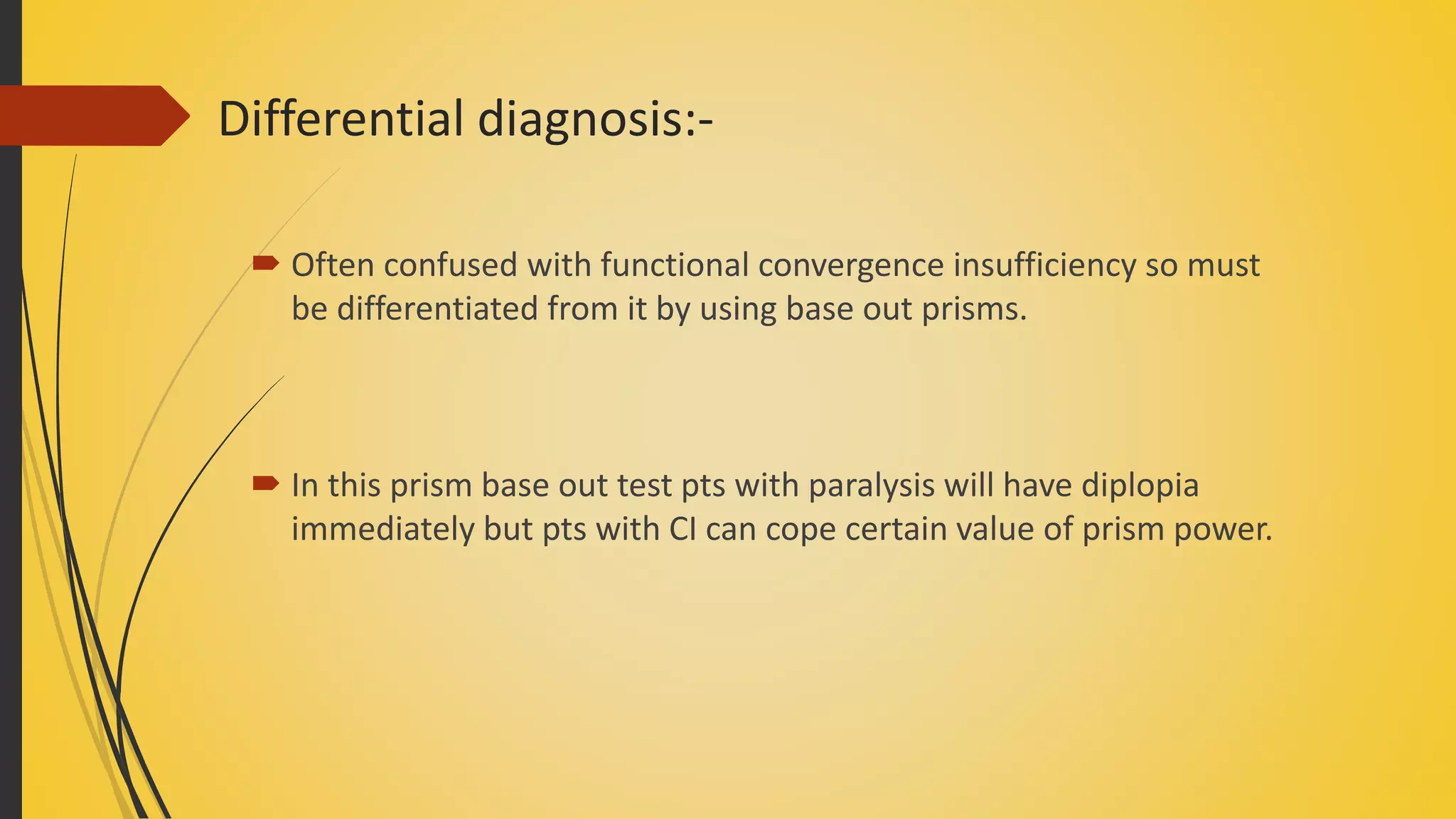 Differential diagnosis:-

Often confused with functional convergence insufficiency so must be differentiated from it by using base out prisms.

In this prism base out test pts with paralysis will have diplopia immediately but pts with CI can cope certain value of prism power.